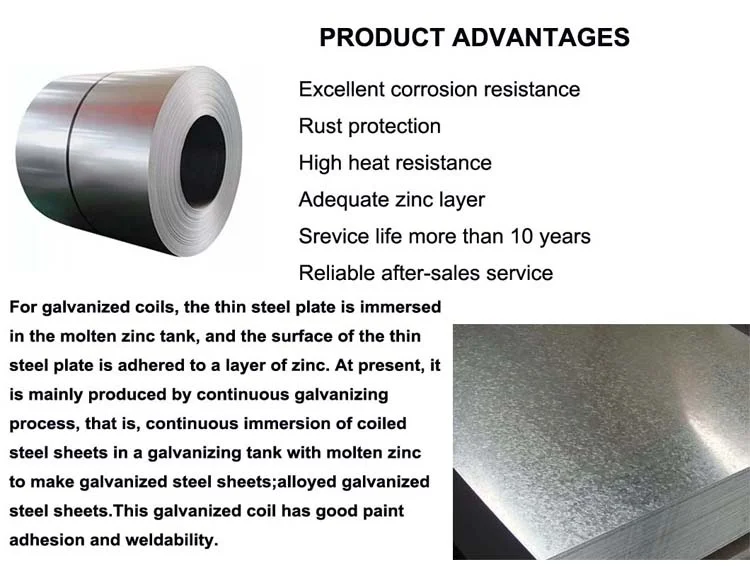 PRODUCT ADVANTAGES

Excellent corrosion resistance

Rust protection

High heat resistance

Adequate zinc layer

Srevice life more than 10 years

Reliable after-sales service

For galvanized coils, the thin steel plate is immersed in the molten zinc tank, and the surface of the thin steel plate is adhered to a layer of zinc. At present, it is mainly produced by continuous galvanizing process, that is, continuous immersion of coiled steel sheets in a galvanizing tank with molten zinc to make galvanized steel sheets;alloyed galvanized steel sheets.This galvanized coil has good paint adhesion and weldability.